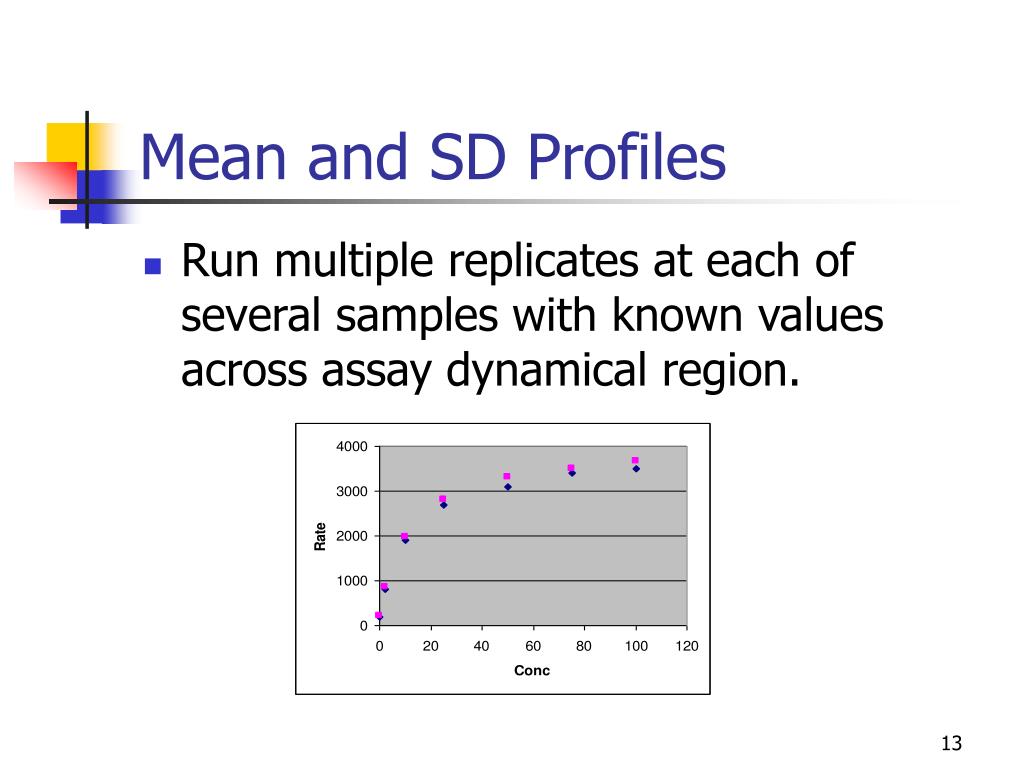 Mean and SD Profiles

Run multiple replicates at each of several samples with known values across assay dynamical region.

4000
3000
2000
1000
0
Rate
0 20 40 60 80 100 120
Conc

13